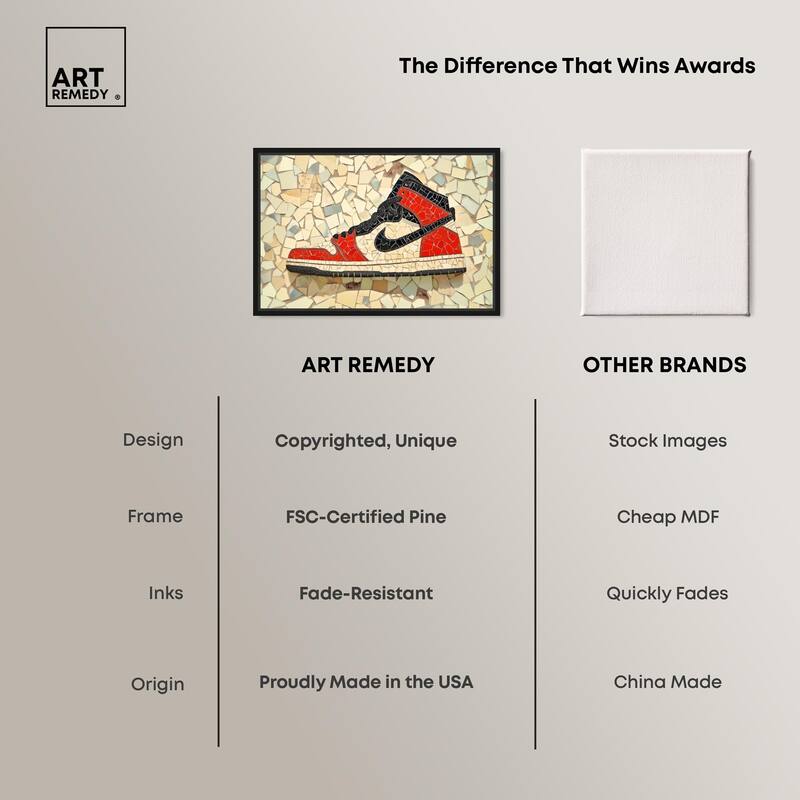 ART REMEDY ®

The Difference That Wins Awards

| | ART REMEDY | OTHER BRANDS |
|---|---|---|
| Design | Copyrighted, Unique | Stock Images |
| Frame | FSC-Certified Pine | Cheap MDF |
| Inks | Fade-Resistant | Quickly Fades |
| Origin | Proudly Made in the USA | China Made |